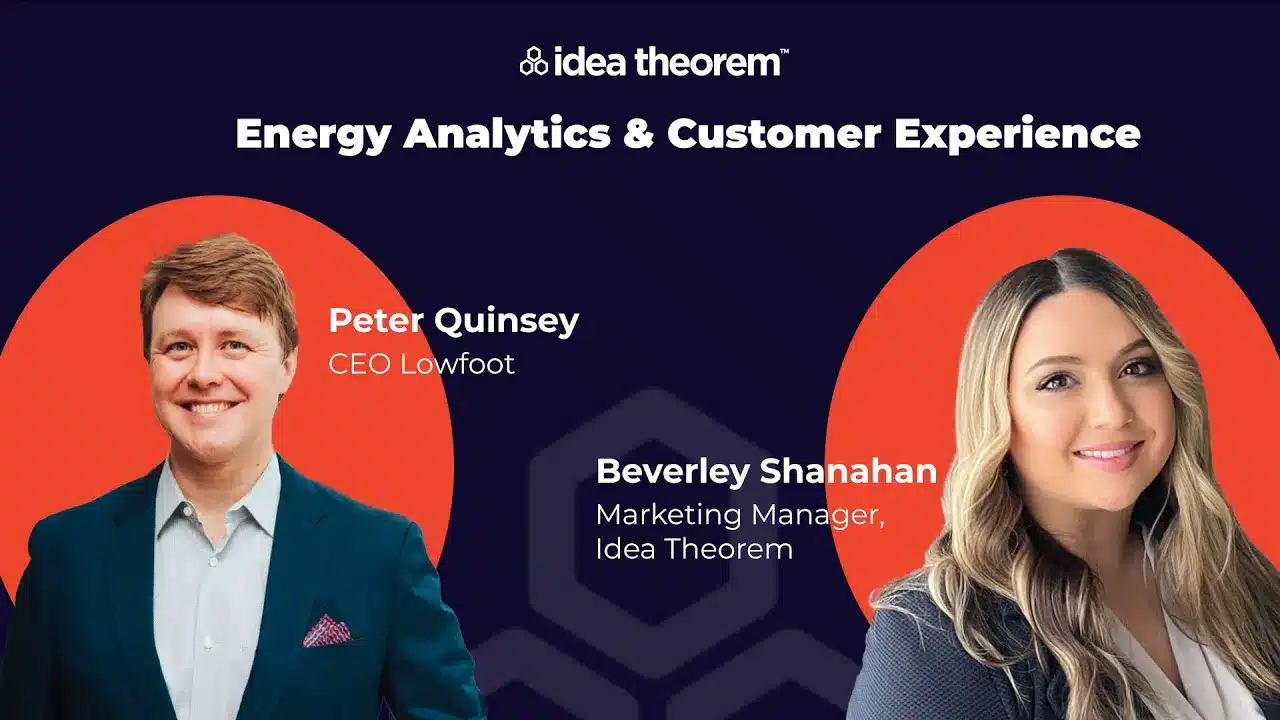 idea theorem™

Energy Analytics & Customer Experience

Peter Quinsey
CEO Lowfoot

Beverley Shanahan
Marketing Manager, Idea Theorem